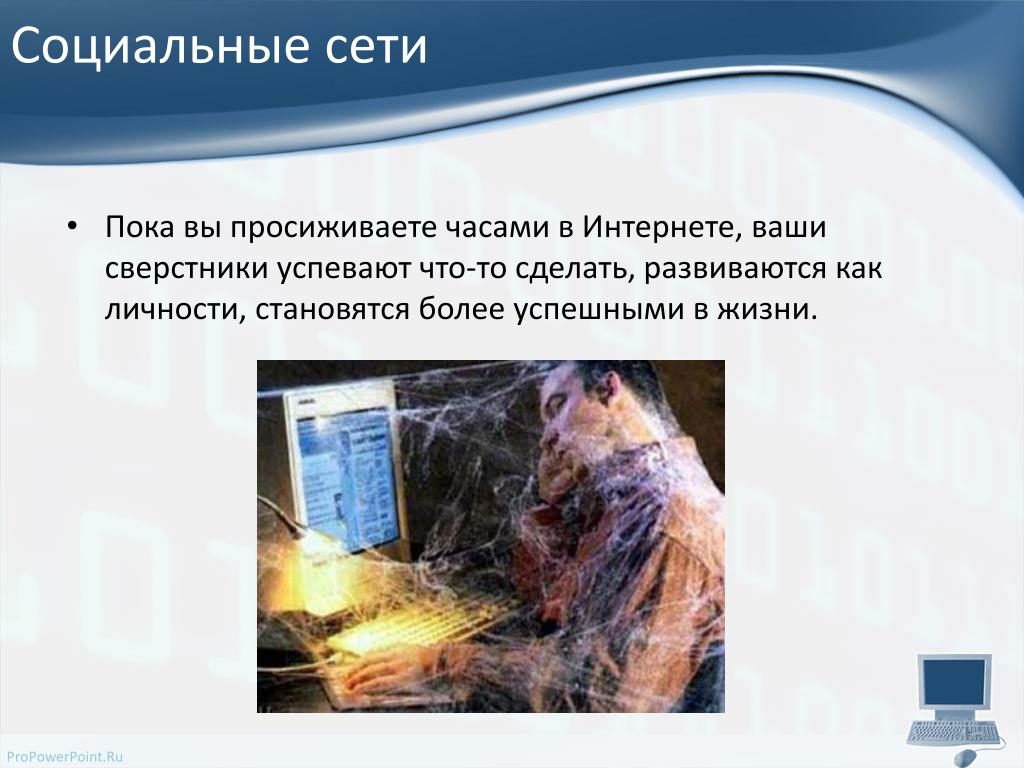 Социальные сети

• Пока вы просиживаете часами в Интернете, ваши сверстники успевают что-то сделать, развиваются как личности, становятся более успешными в жизни.

ProPowerPoint.Ru